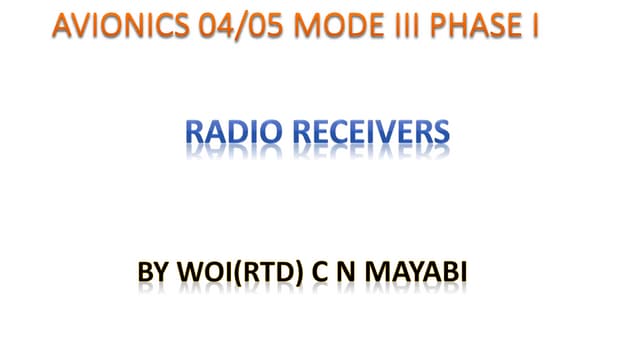 AVIONICS 04/05 MODE III PHASE I

RADIO RECEIVERS

BY WOI(RTD) C N MAYABI